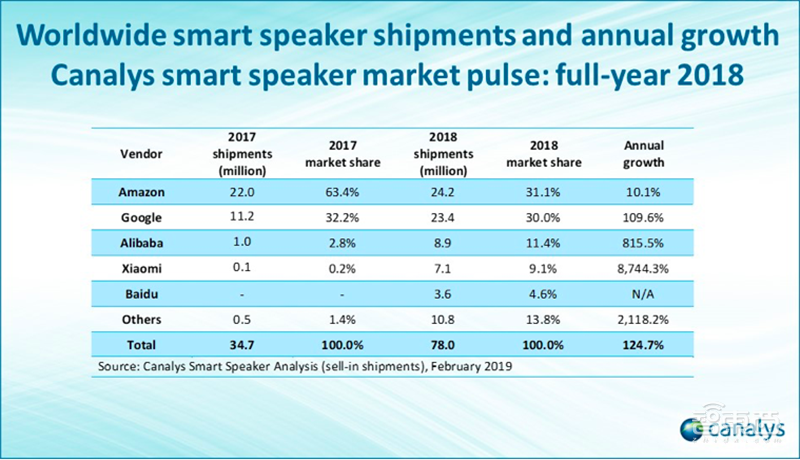 Worldwide smart speaker shipments and annual growth
Canalys smart speaker market pulse: full-year 2018

| Vendor | 2017 shipments (million) | 2017 market share | 2018 shipments (million) | 2018 market share | Annual growth |
|---|---|---|---|---|---|
| Amazon | 22.0 | 63.4% | 24.2 | 31.1% | 10.1% |
| Google | 11.2 | 32.2% | 23.4 | 30.0% | 109.6% |
| Alibaba | 1.0 | 2.8% | 8.9 | 11.4% | 815.5% |
| Xiaomi | 0.1 | 0.2% | 7.1 | 9.1% | 8,744.3% |
| Baidu | - | - | 3.6 | 4.6% | N/A |
| Others | 0.5 | 1.4% | 10.8 | 13.8% | 2,118.2% |
| Total | 34.7 | 100.0% | 78.0 | 100.0% | 124.7% |

Source: Canalys Smart Speaker Analysis (sell-in shipments), February 2019

canalys